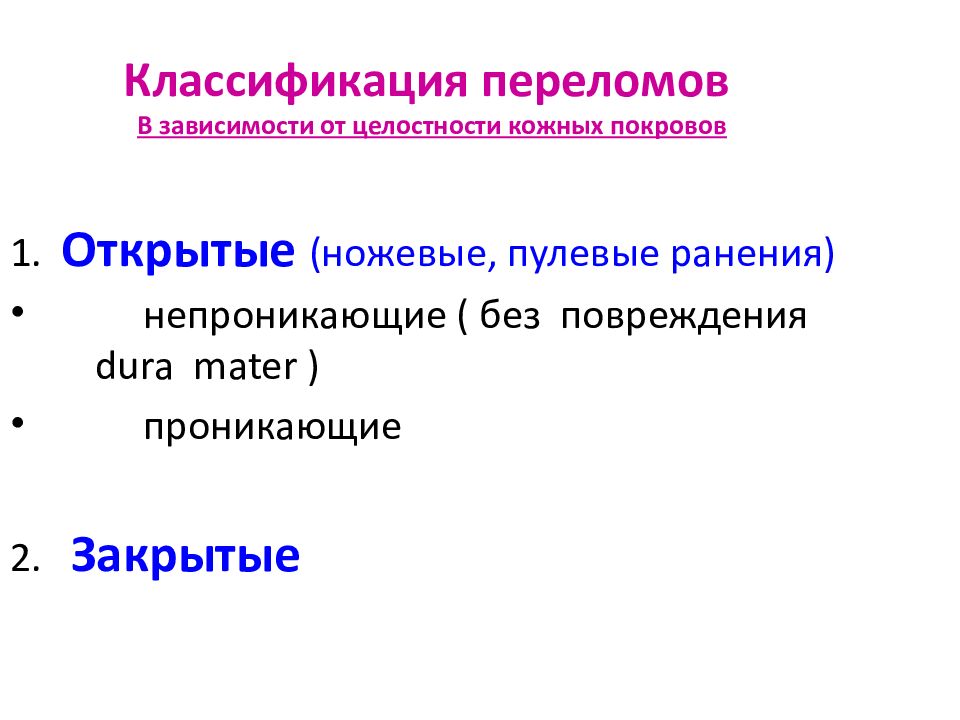 Классификация переломов
В зависимости от целостности кожных покровов

1. Открытые (ножевые, пулевые ранения)
• непроникающие ( без повреждения dura mater )
• проникающие

2. Закрытые